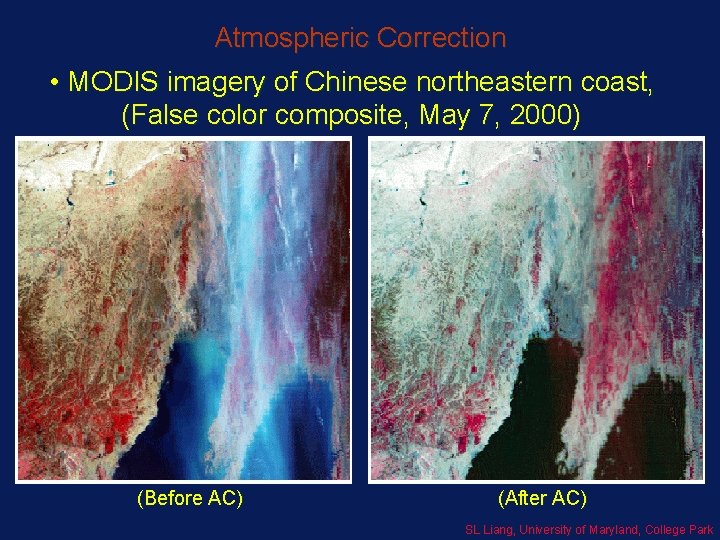 Atmospheric Correction

• MODIS imagery of Chinese northeastern coast, (False color composite, May 7, 2000)

(Before AC)

(After AC)

SL Liang, University of Maryland, College Park